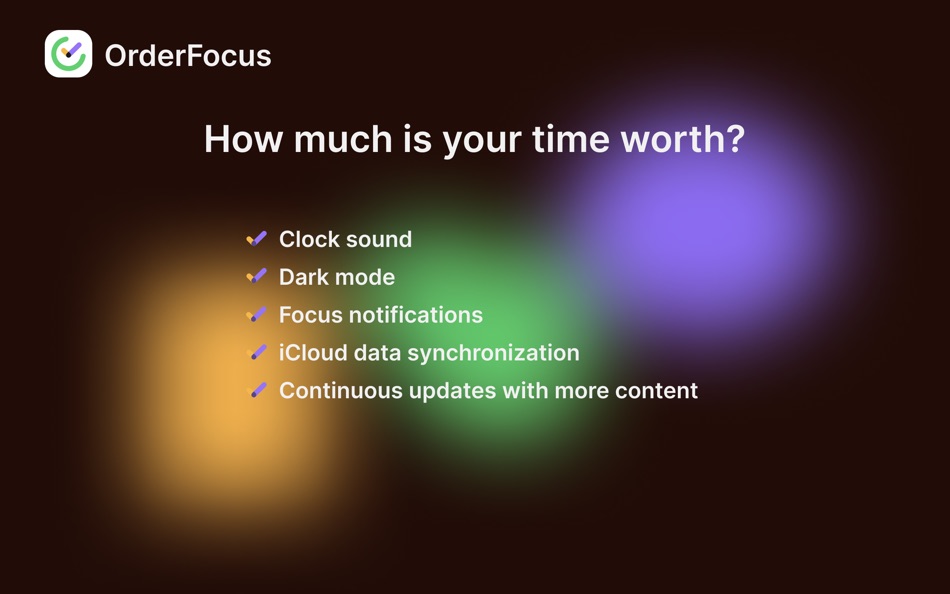 OrderFocus

How much is your time worth?

Clock sound
Dark mode
Focus notifications
iCloud data synchronization
Continuous updates with more content